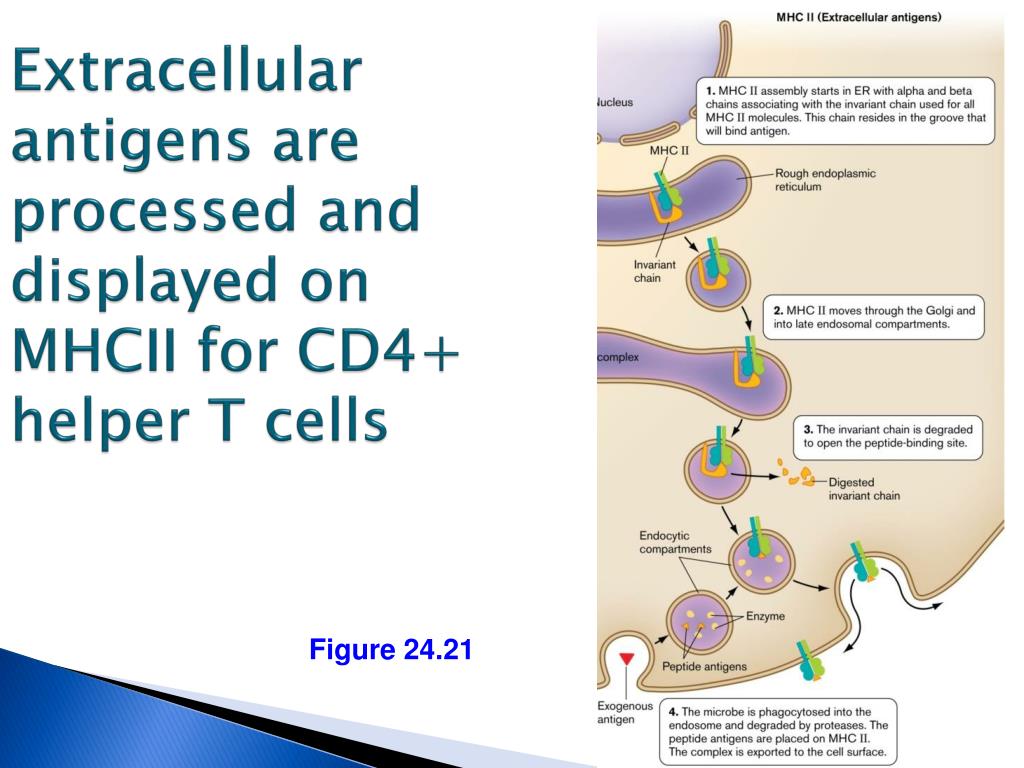 Extracellular antigens are processed and displayed on MHCII for CD4+ helper T cells

Figure 24.21

MHC II (Extracellular antigens)

Nucleus

1. MHC II assembly starts in ER with alpha and beta chains associating with the invariant chain used for all MHC II molecules. This chain resides in the groove that will bind antigen.

MHC II

Rough endoplasmic reticulum

Invariant chain

2. MHC II moves through the Golgi and into late endosomal compartments.

complex

3. The invariant chain is degraded to open the peptide-binding site.

Digested invariant chain

Endocytic compartments

Enzyme

Peptide antigens

Exogenous antigen

4. The microbe is phagocytosed into the endosome and degraded by proteases. The peptide antigens are placed on MHC II. The complex is exported to the cell surface.